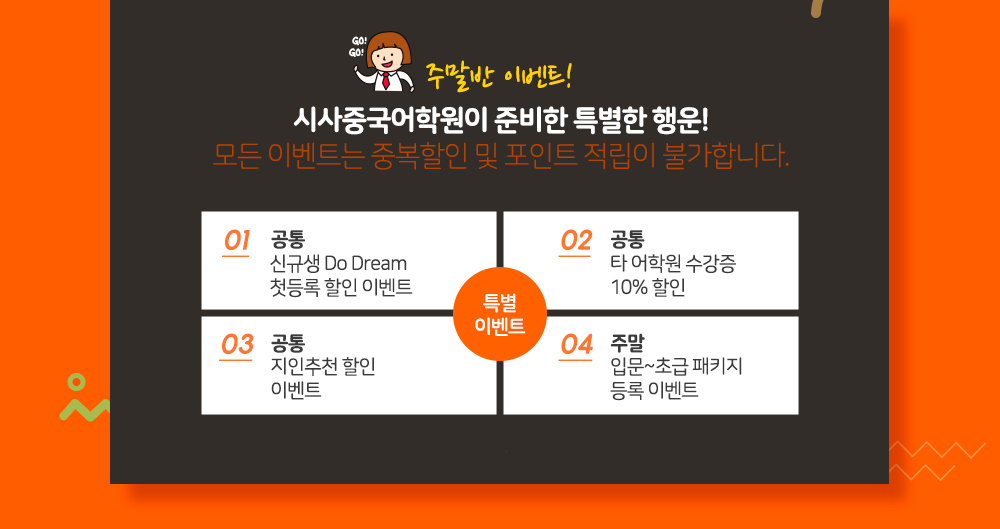 GO!
GO!
주말반 이벤트!

시사중국어학원이 준비한 특별한 행운!
모든 이벤트는 중복할인 및 포인트 적립이 불가합니다.

01 공통
신규생 Do Dream
첫등록 할인 이벤트

02 공통
타 어학원 수강증
10% 할인

특별
이벤트

03 공통
지인추천 할인
이벤트

04 주말
입문~초급 패키지
등록 이벤트